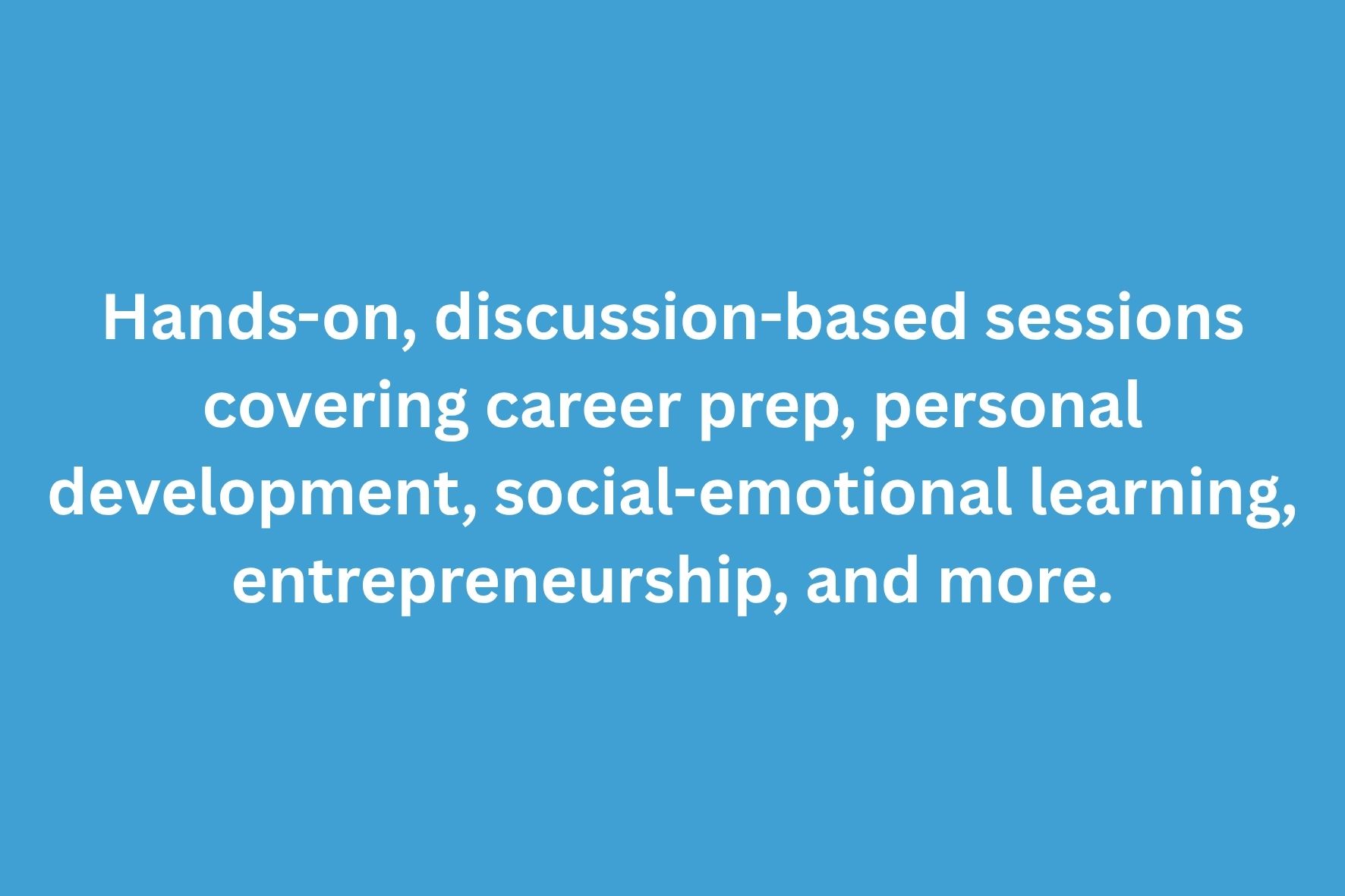 Hands-on, discussion-based sessions covering career prep, personal development, social-emotional learning, entrepreneurship, and more.